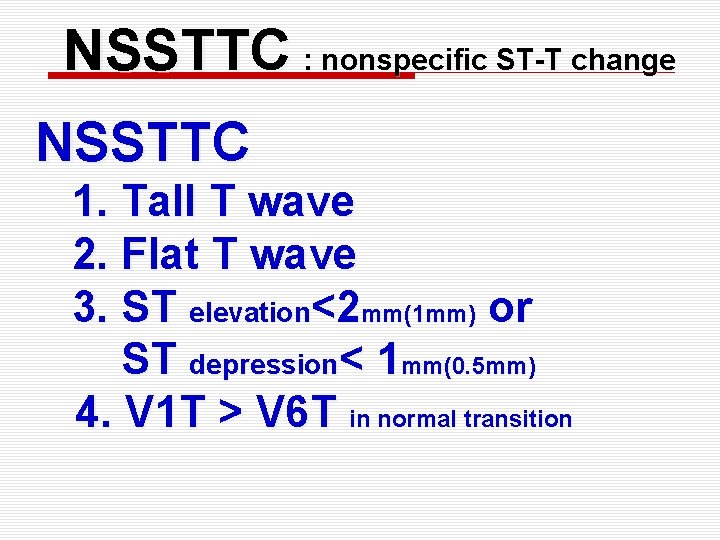 NSSTTC : nonspecific ST-T change

NSSTTC

1. Tall T wave
2. Flat T wave
3. ST elevation<2mm(1mm) or
ST depression< 1mm(0.5mm)
4. V1T > V6T in normal transition